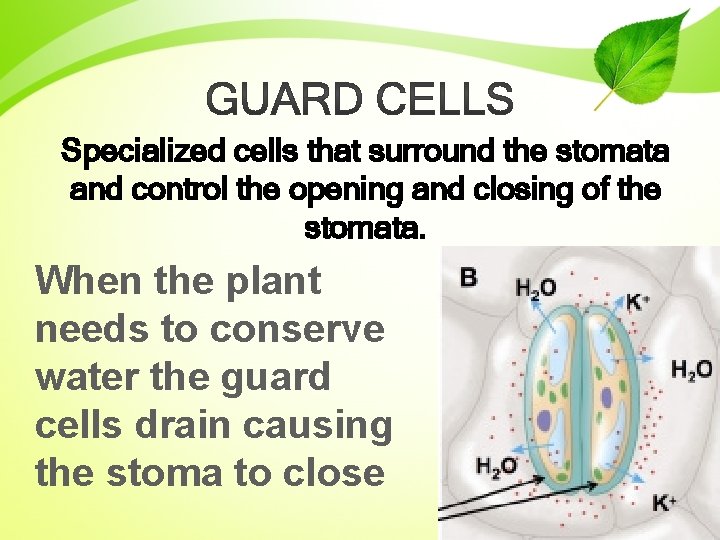 GUARD CELLS

Specialized cells that surround the stomata and control the opening and closing of the stomata.

When the plant needs to conserve water the guard cells drain causing the stoma to close

B

$H_2O$

$K^+$

$H_2O$

$H_2O$

$K^+$